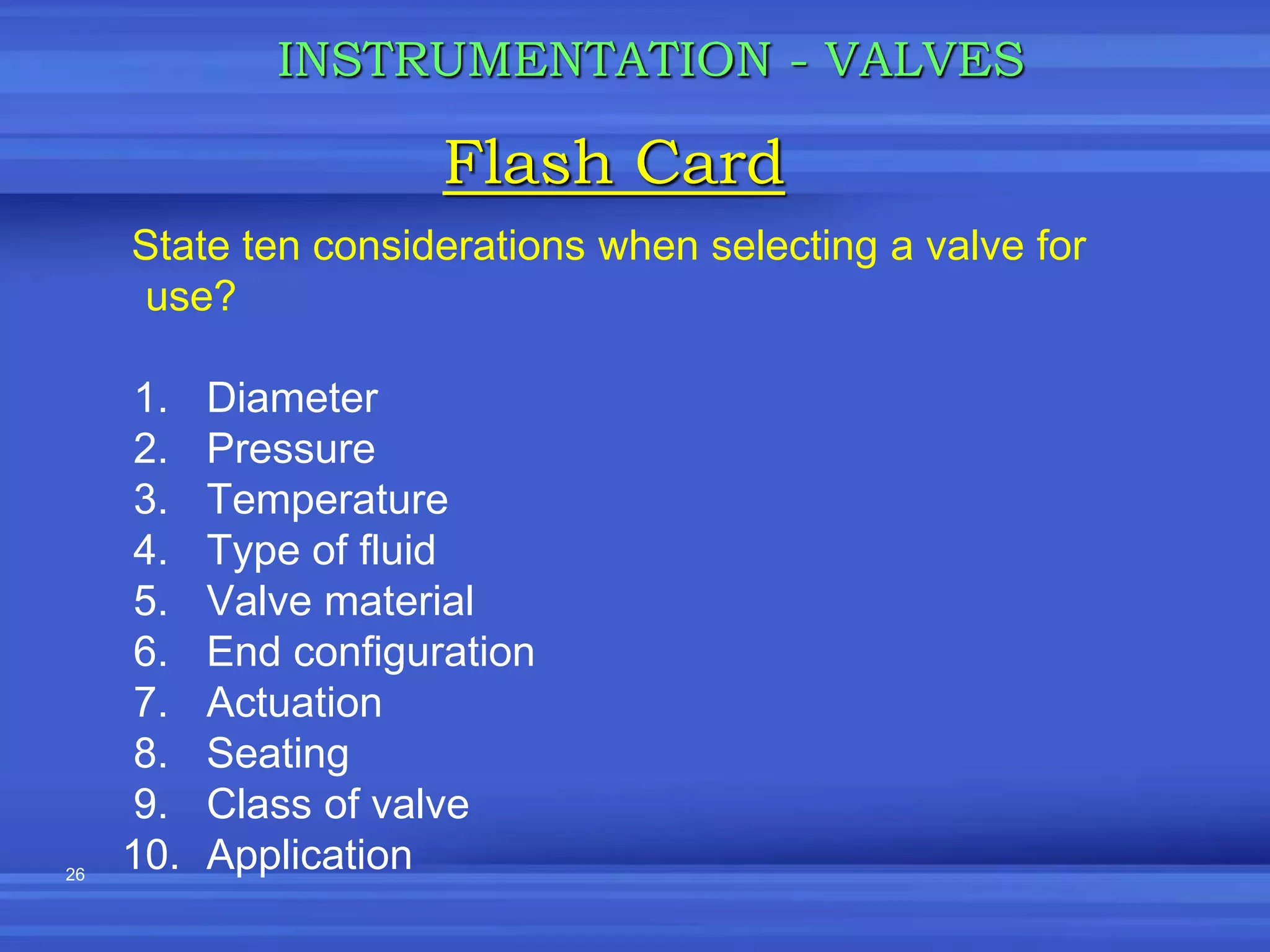 INSTRUMENTATION - VALVES

Flash Card

State ten considerations when selecting a valve for use?

1. Diameter
2. Pressure
3. Temperature
4. Type of fluid
5. Valve material
6. End configuration
7. Actuation
8. Seating
9. Class of valve
10. Application

26